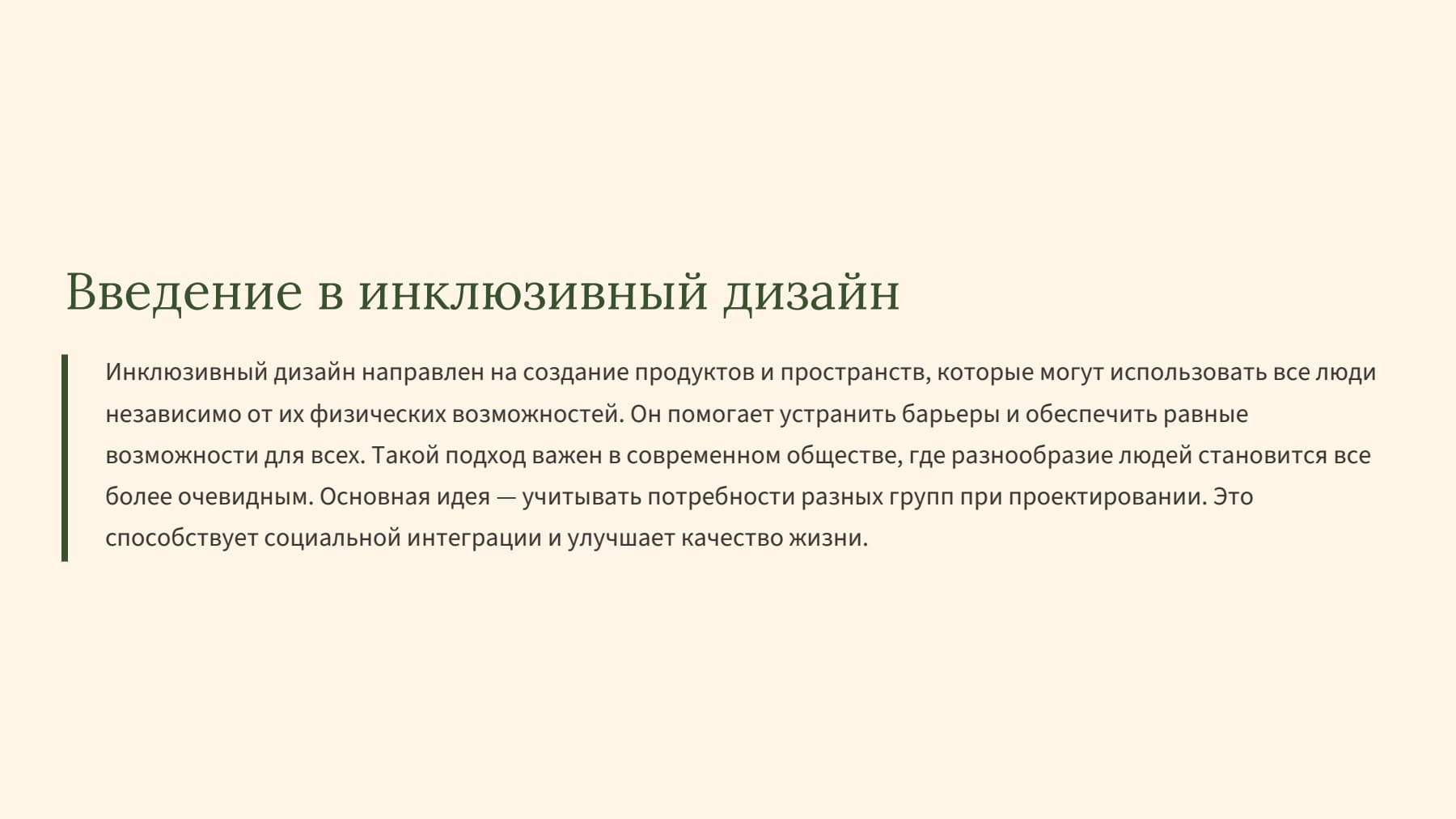 Введение в инклюзивный дизайн

Инклюзивный дизайн направлен на создание продуктов и пространств, которые могут использовать все люди независимо от их физических возможностей. Он помогает устранить барьеры и обеспечить равные возможности для всех. Такой подход важен в современном обществе, где разнообразие людей становится все более очевидным. Основная идея — учитывать потребности разных групп при проектировании. Это способствует социальной интеграции и улучшает качество жизни.